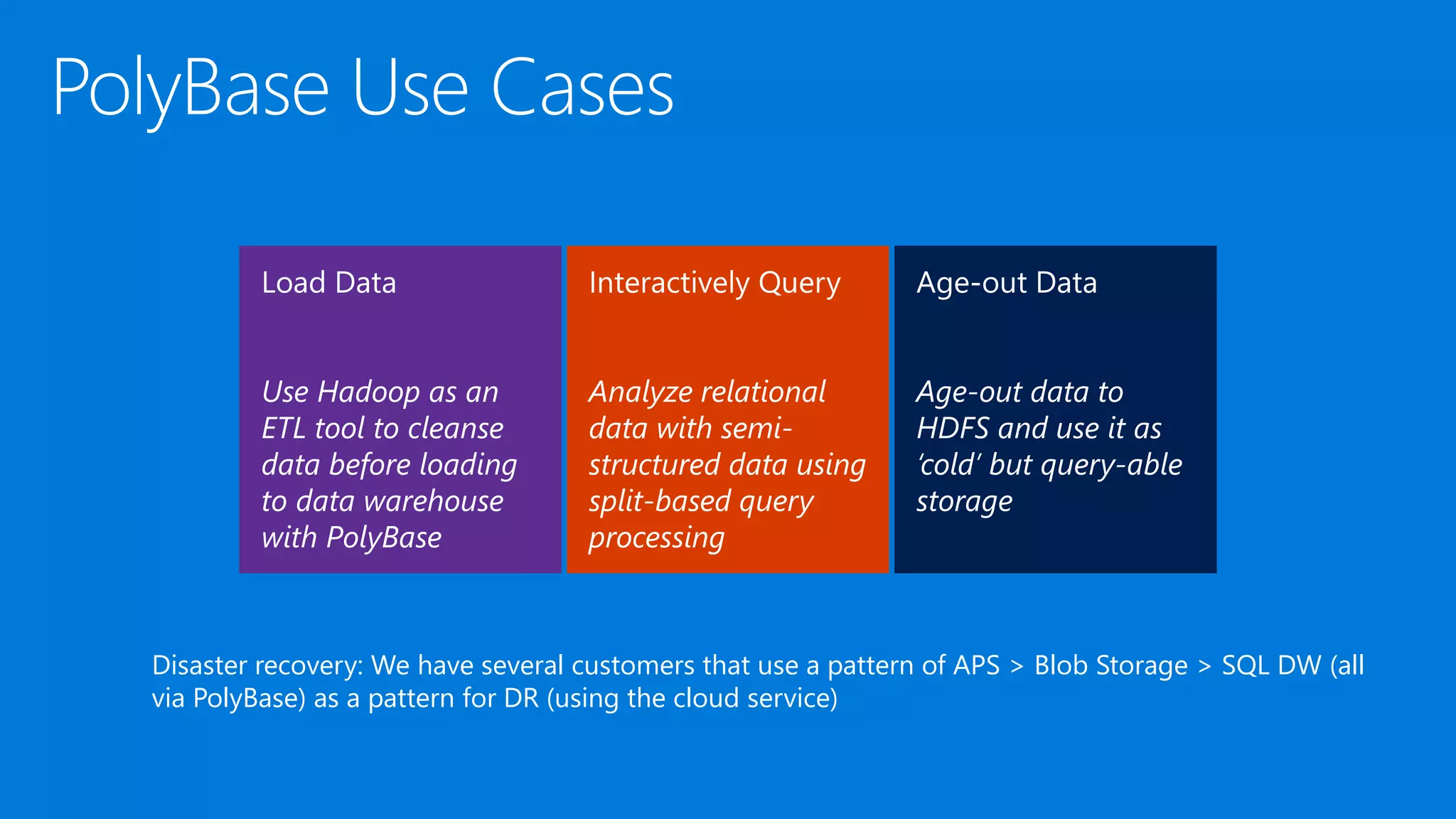 PolyBase Use Cases

Load Data

Use Hadoop as an ETL tool to cleanse data before loading to data warehouse with PolyBase

Interactively Query

Analyze relational data with semi-structured data using split-based query processing

Age-out Data

Age-out data to HDFS and use it as 'cold' but query-able storage

Disaster recovery: We have several customers that use a pattern of APS > Blob Storage > SQL DW (all via PolyBase) as a pattern for DR (using the cloud service)